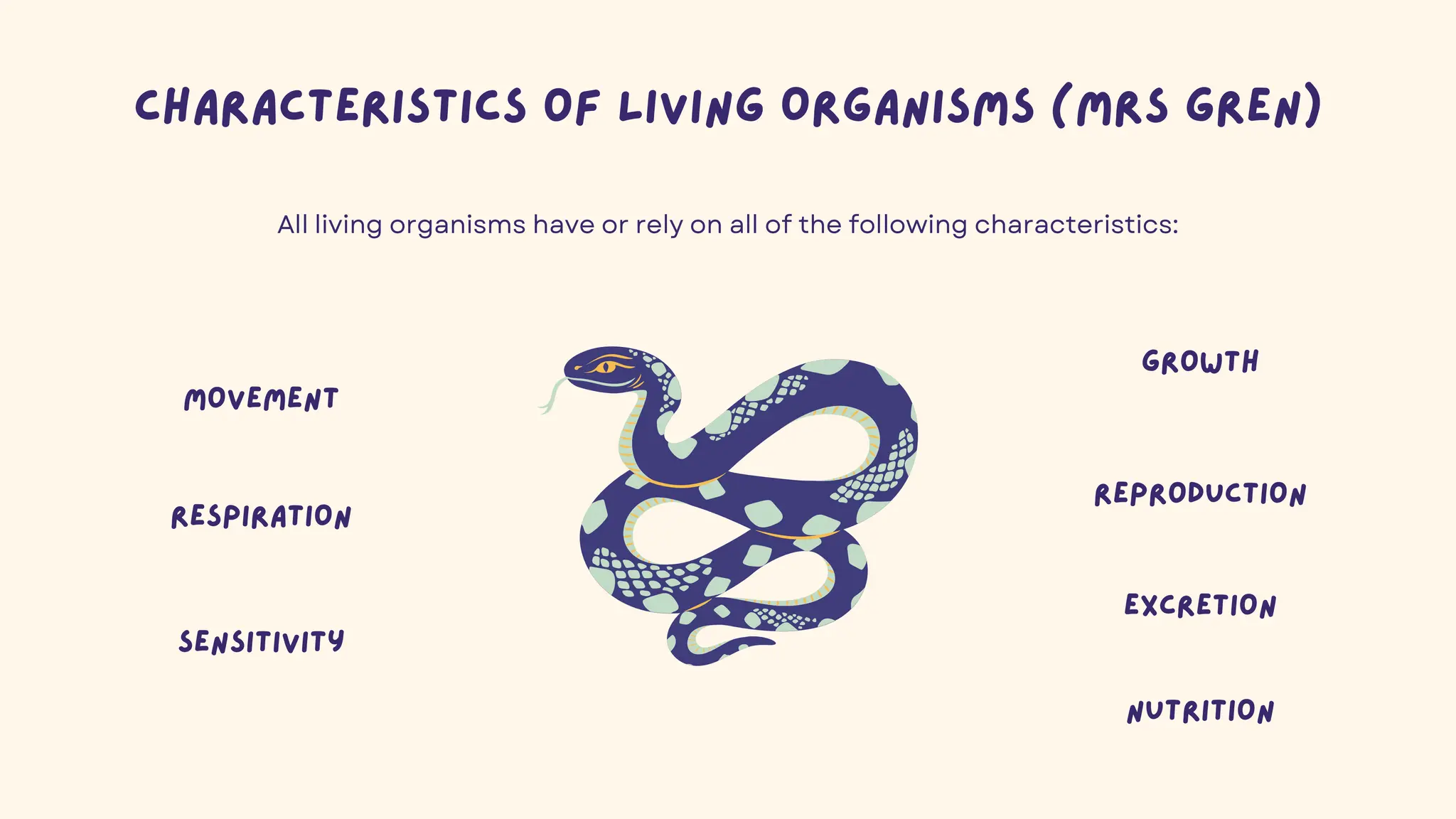 CHARACTERISTICS OF LIVING ORGANISMS (MRS GREN)

All living organisms have or rely on all of the following characteristics:

MOVEMENT

RESPIRATION

SENSITIVITY

GROWTH

REPRODUCTION

EXCRETION

NUTRITION